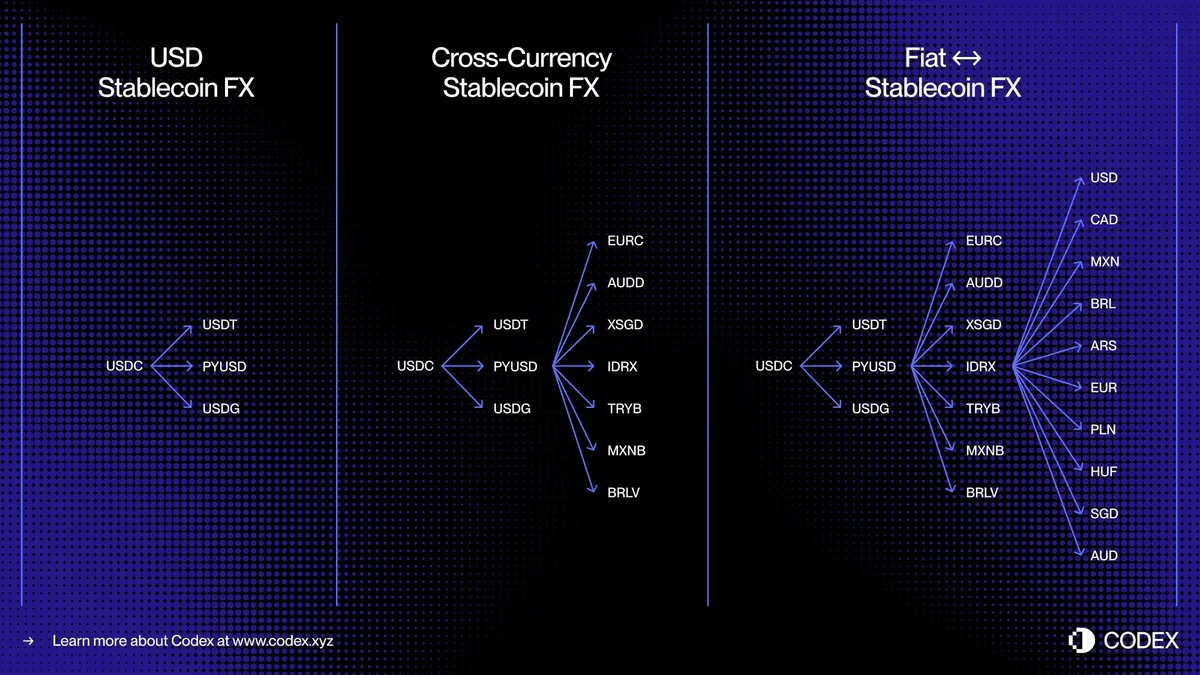 USD
Stablecoin FX

USDC
USDT
PYUSD
USDG

Cross-Currency
Stablecoin FX

USDC
USDT
PYUSD
USDG
EURC
AUDD
XSGD
IDRX
TRYB
MXNB
BRLV

Fiat ↔
Stablecoin FX

USDC
USDT
PYUSD
USDG
EURC
AUDD
XSGD
IDRX
TRYB
MXNB
BRLV
USD
CAD
MXN
BRL
ARS
EUR
PLN
HUF
SGD
AUD

→ Learn more about Codex at www.codex.xyz

CODEX